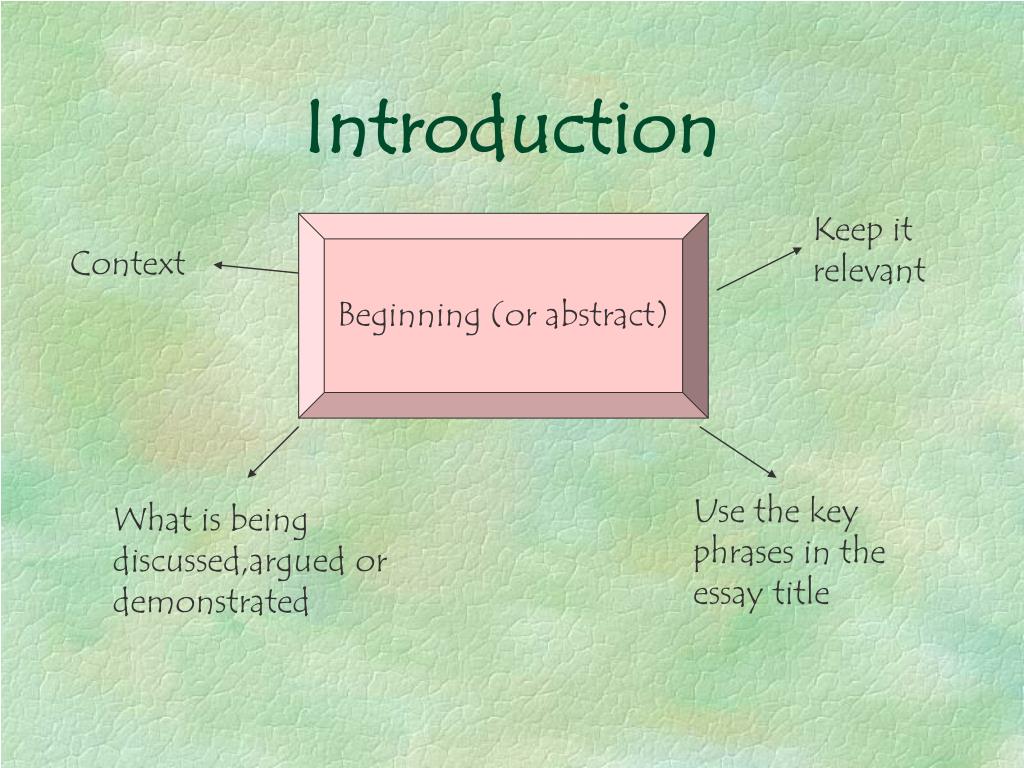 Introduction

Context

Beginning (or abstract)

Keep it relevant

What is being discussed,argued or demonstrated

Use the key phrases in the essay title